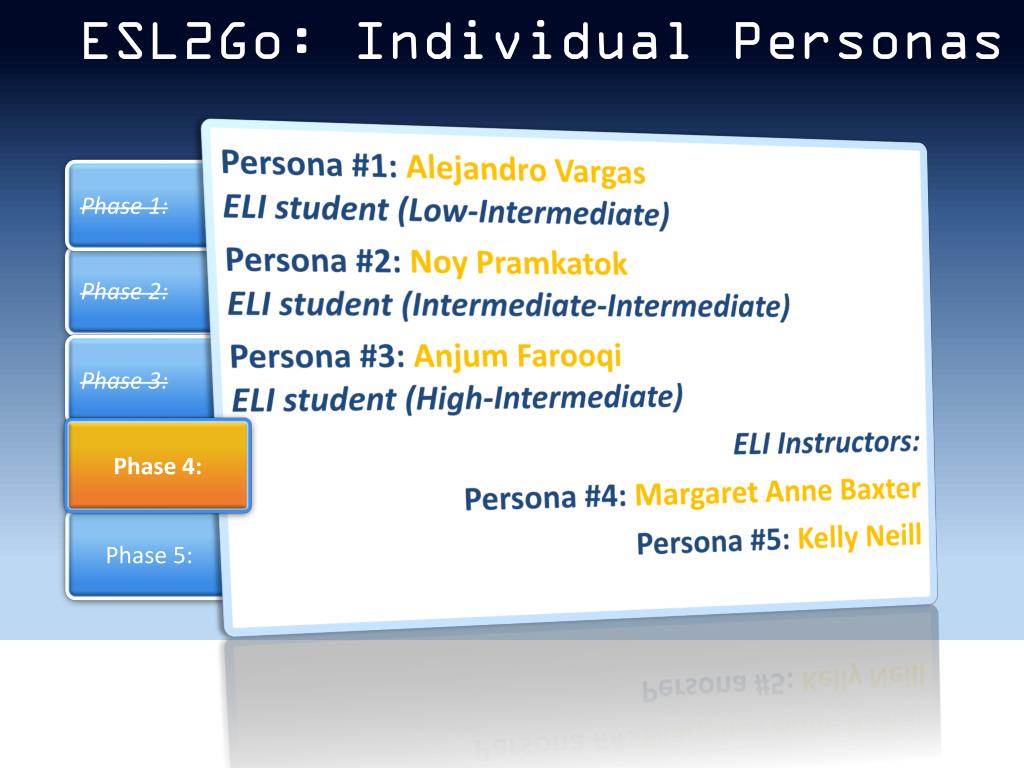 ESL2Go: Individual Personas

Phase 1:

Phase 2:

Phase 3:

Phase 4:

Phase 5:

Persona #1: Alejandro Vargas
ELI student (Low-Intermediate)

Persona #2: Noy Pramkatok
ELI student (Intermediate-Intermediate)

Persona #3: Anjum Farooqi
ELI student (High-Intermediate)

ELI Instructors:

Persona #4: Margaret Anne Baxter

Persona #5: Kelly Neill